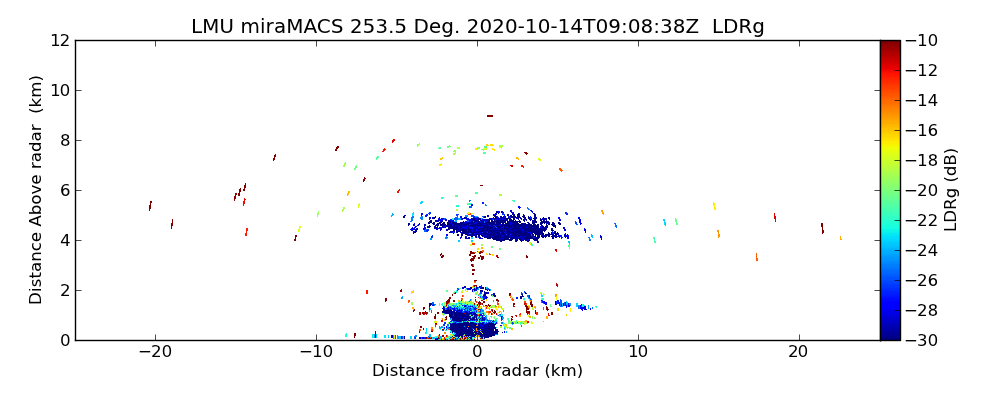 LMU miraMACS 253.5 Deg. 2020-10-14T09:08:38Z LDRg

Distance Above radar (km)

12
10
8
6
4
2
0

−20
−10
0
10
20

Distance from radar (km)

−10
−12
−14
−16
−18
−20
−22
−24
−26
−28
−30

LDRg (dB)